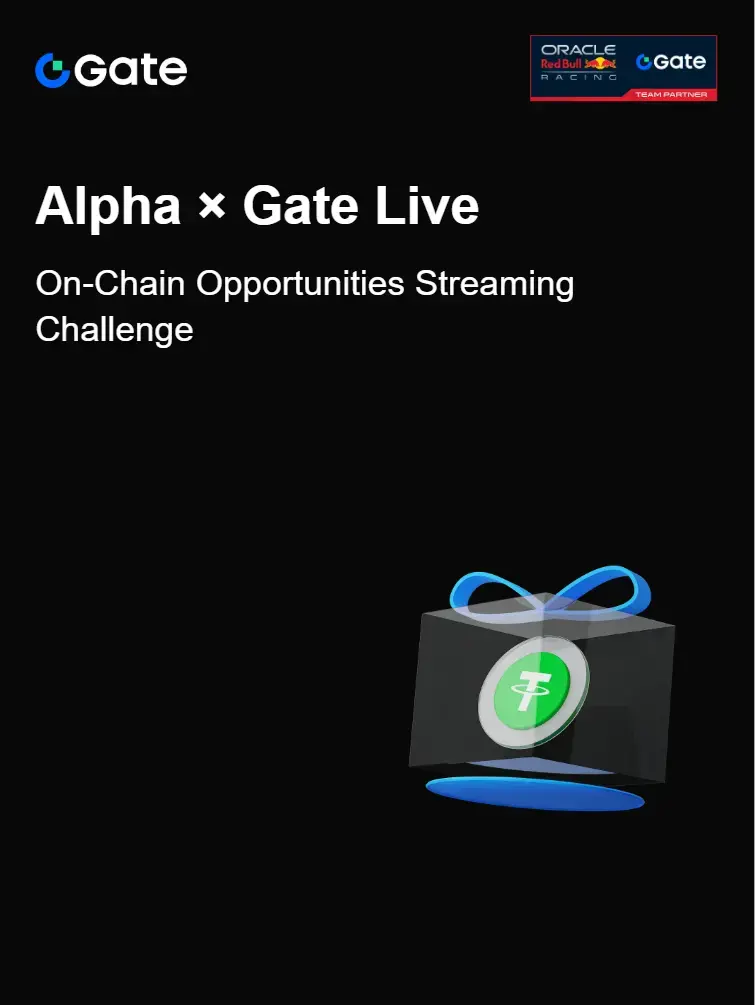 Gate

ORACLE
Red Bull
RACING
Gate
TEAM PARTNER

Alpha × Gate Live

On-Chain Opportunities Streaming Challenge